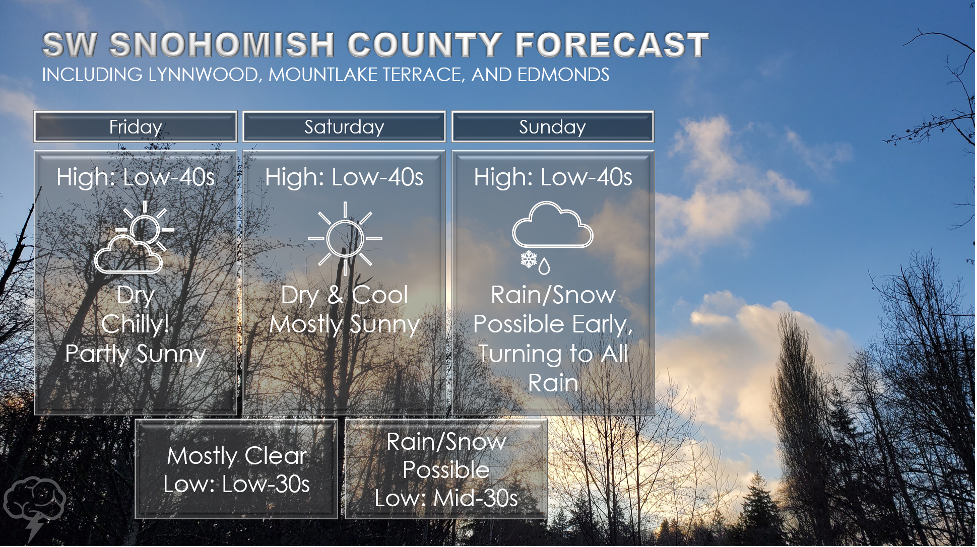 SW SNOHOMISH COUNTY FORECAST
INCLUDING LYNNWOOD, MOUNTLAKE TERRACE, AND EDMONDS

Friday

High: Low-40s

Dry
Chilly!
Partly Sunny

Saturday

High: Low-40s

Dry & Cool
Mostly Sunny

Sunday

High: Low-40s

Rain/Snow
Possible Early,
Turning to All
Rain

Mostly Clear
Low: Low-30s

Rain/Snow
Possible
Low: Mid-30s